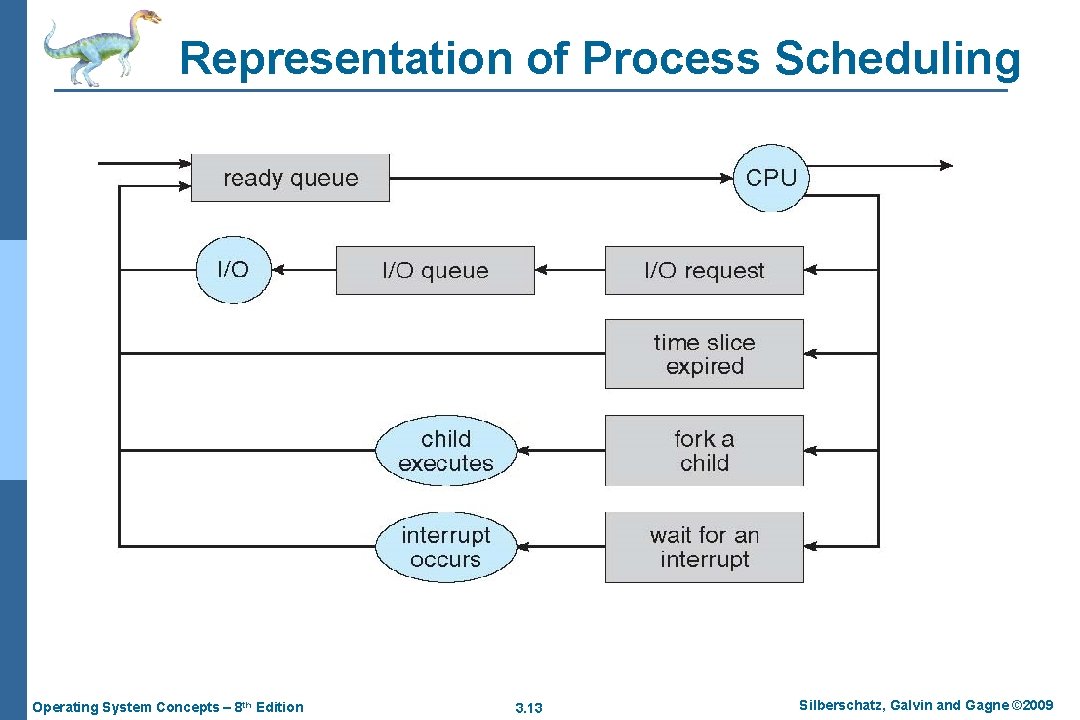 Representation of Process Scheduling

ready queue

CPU

I/O

I/O queue

I/O request

time slice expired

child executes

fork a child

interrupt occurs

wait for an interrupt

Operating System Concepts – 8th Edition

3.13

Silberschatz, Galvin and Gagne ©2009